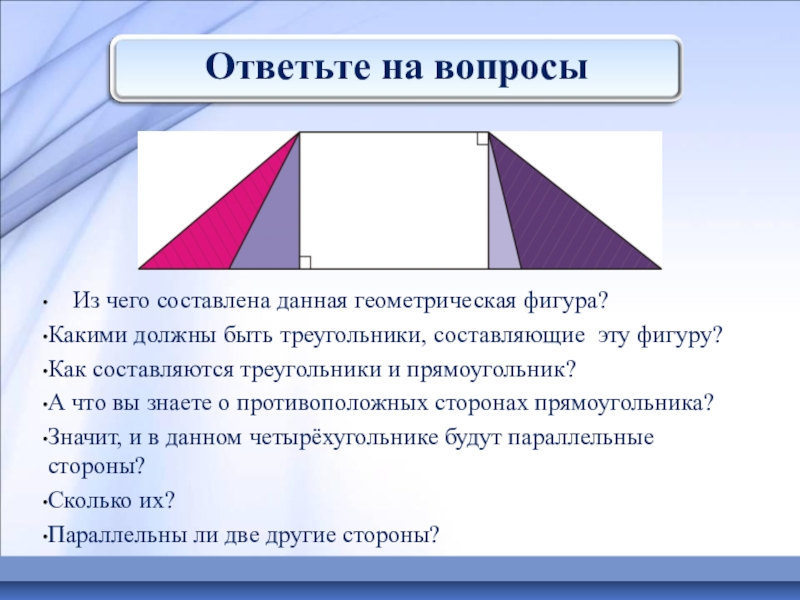 Ответьте на вопросы

• Из чего составлена данная геометрическая фигура?

•Какими должны быть треугольники, составляющие эту фигуру?

•Как составляются треугольники и прямоугольник?

•А что вы знаете о противоположных сторонах прямоугольника?

•Значит, и в данном четырёхугольнике будут параллельные стороны?

•Сколько их?

•Параллельны ли две другие стороны?